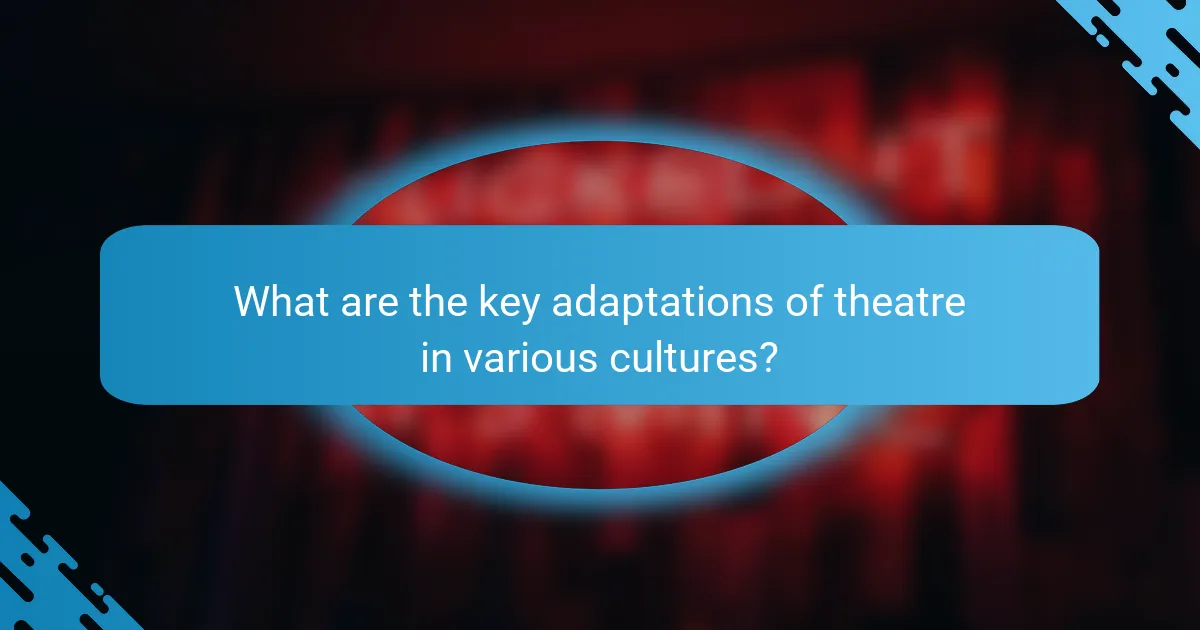 What are the key adaptations of theatre in various cultures?